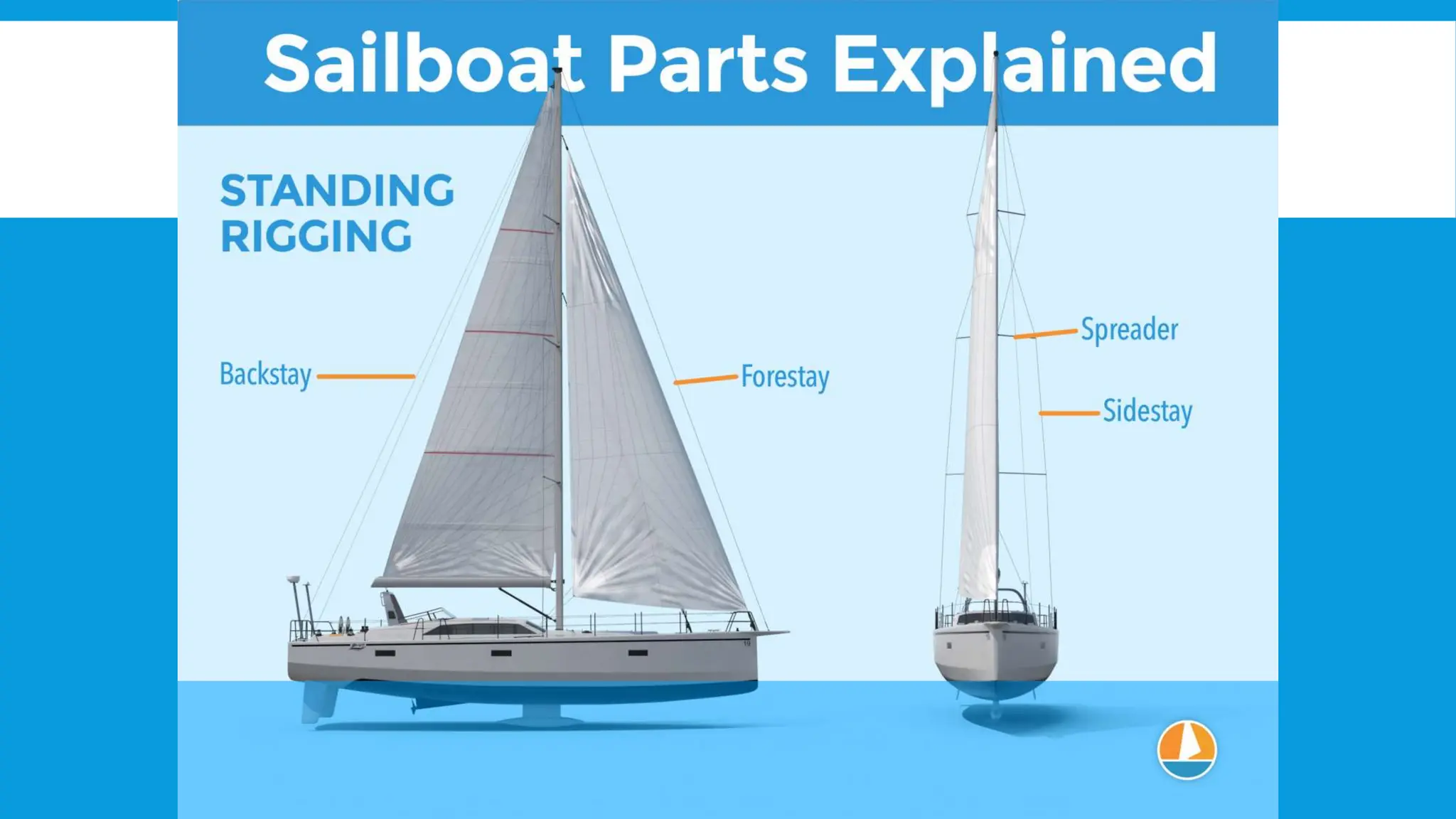 Sailboat Parts Explained

STANDING RIGGING

Backstay

Forestay

Spreader

Sidestay